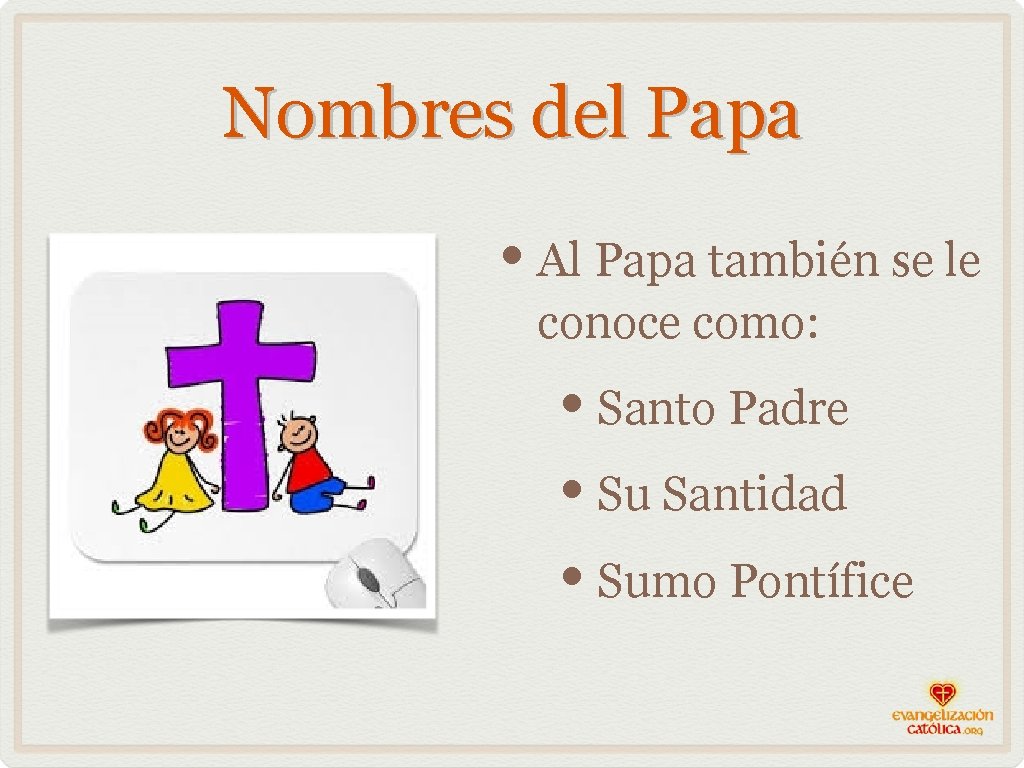 Nombres del Papa

• Al Papa también se le conoce como:

• Santo Padre

• Su Santidad

• Sumo Pontífice

evangelización católica.org